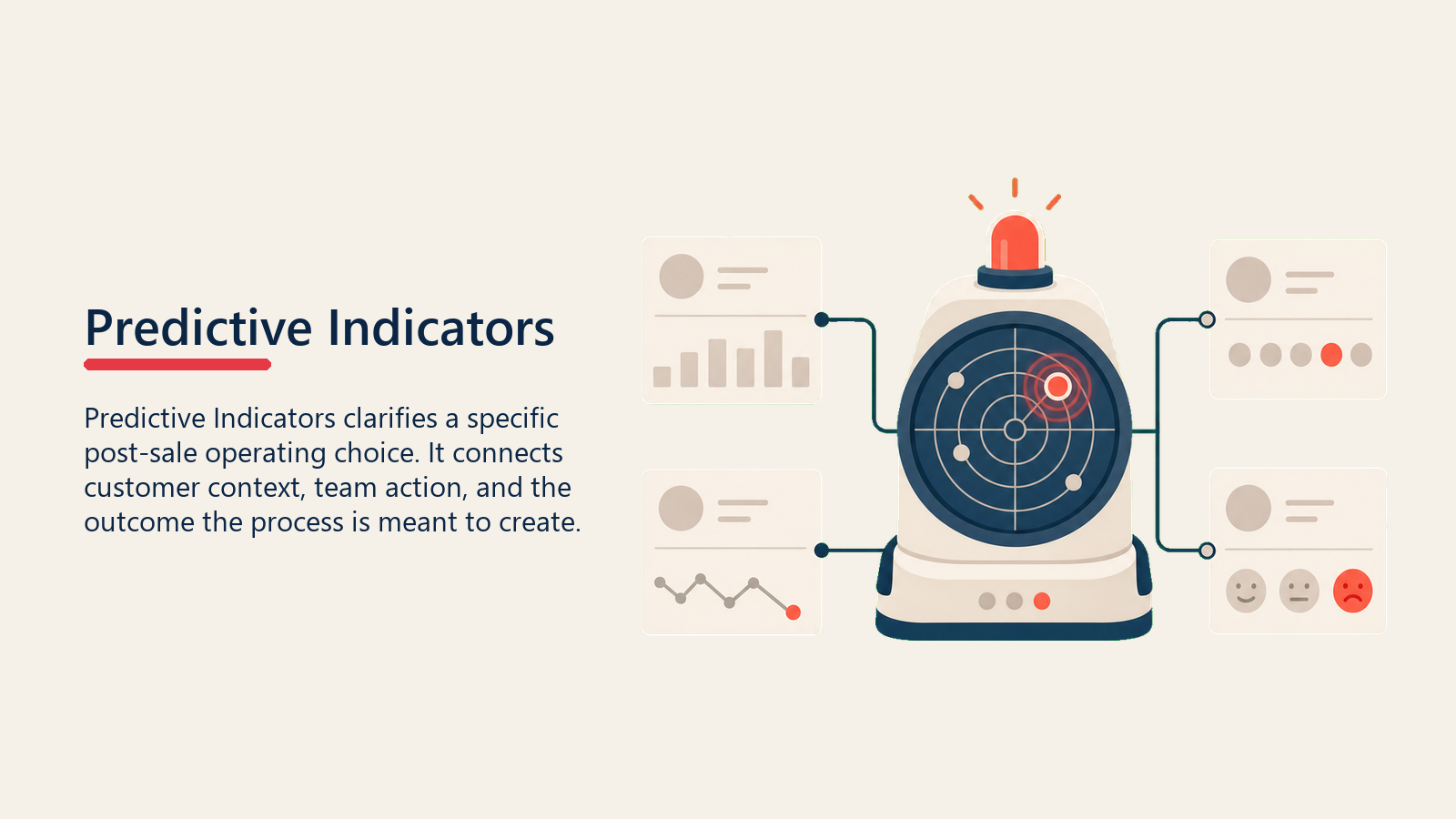 Predictive Indicators

Predictive Indicators clarifies a specific post-sale operating choice. It connects customer context, team action, and the outcome the process is meant to create.